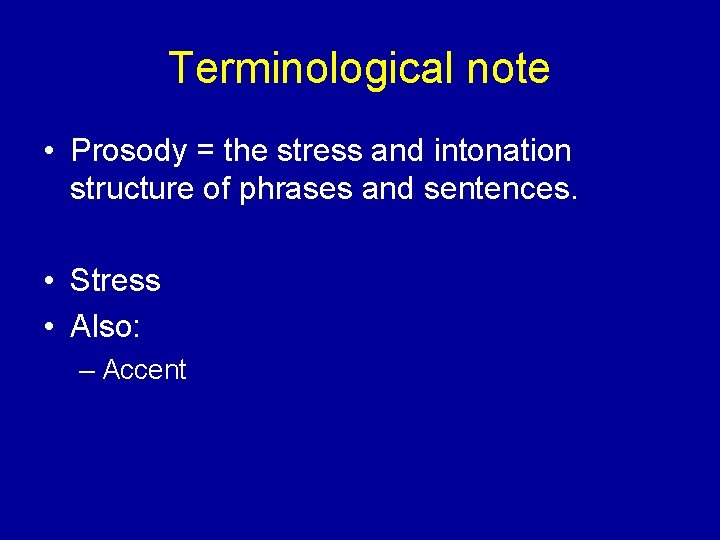 Terminological note

• Prosody = the stress and intonation structure of phrases and sentences.

• Stress
• Also:
– Accent